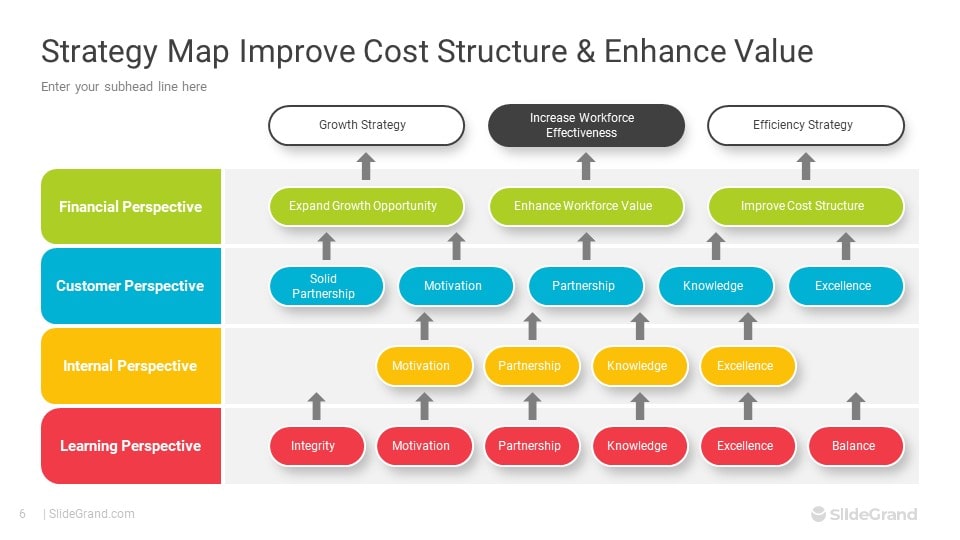 Strategy Map Improve Cost Structure & Enhance Value

Enter your subhead line here

Growth Strategy

Increase Workforce Effectiveness

Efficiency Strategy

Financial Perspective

Expand Growth Opportunity

Enhance Workforce Value

Improve Cost Structure

Customer Perspective

Solid Partnership

Motivation

Partnership

Knowledge

Excellence

Internal Perspective

Motivation

Partnership

Knowledge

Excellence

Learning Perspective

Integrity

Motivation

Partnership

Knowledge

Excellence

Balance

6 | SlideGrand.com

SlideGrand